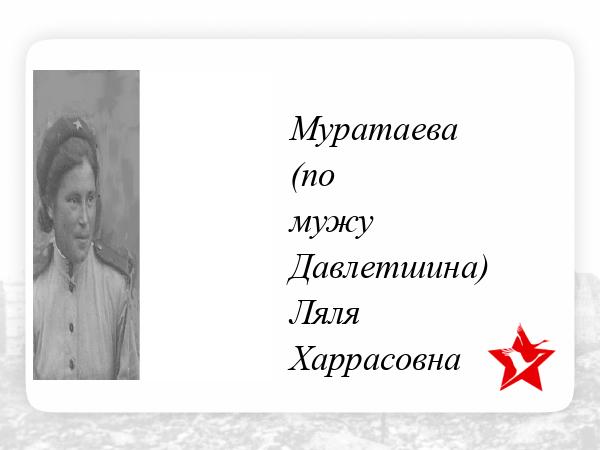 Муратаева (по мужу Давлетшина) Ляля Харрасовна